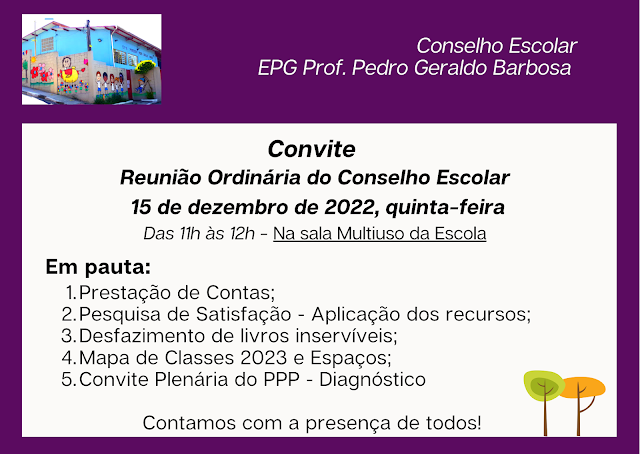 Conselho Escolar
EPG Prof. Pedro Geraldo Barbosa

Convite
Reunião Ordinária do Conselho Escolar
15 de dezembro de 2022, quinta-feira
Das 11h às 12h - Na sala Multiuso da Escola

Em pauta:
1. Prestação de Contas;
2. Pesquisa de Satisfação - Aplicação dos recursos;
3. Desfazimento de livros inservíveis;
4. Mapa de Classes 2023 e Espaços;
5. Convite Plenária do PPP - Diagnóstico

Contamos com a presença de todos!